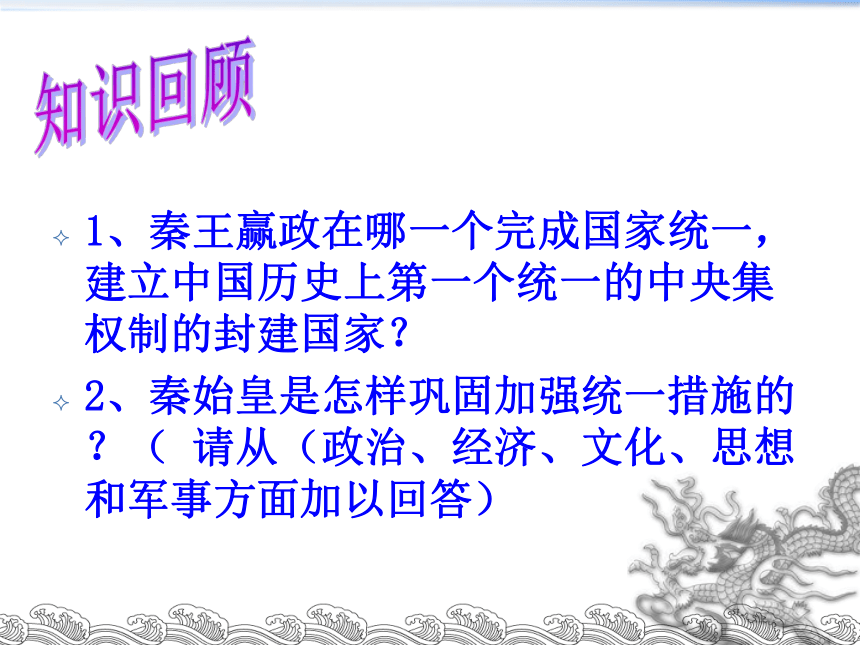 知识回顾

1、秦王嬴政在哪一个完成国家统一，建立中国历史上第一个统一的中央集权制的封建国家？

2、秦始皇是怎样巩固加强统一措施的？（ 请从（政治、经济、文化、思想和军事方面加以回答）